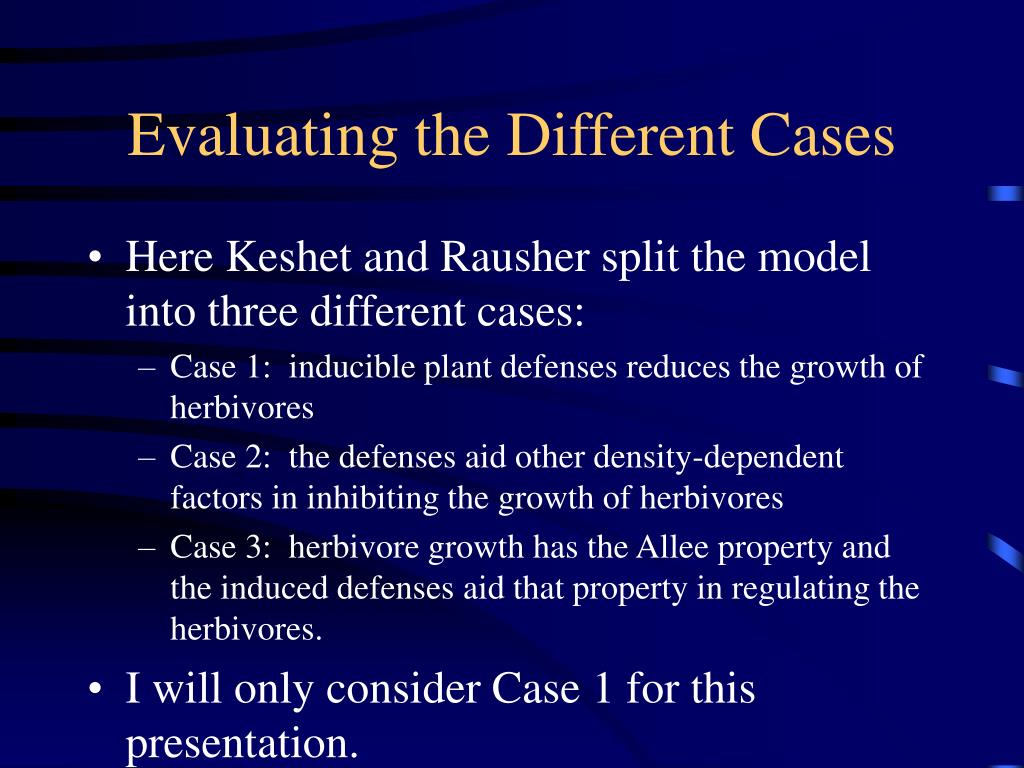 Evaluating the Different Cases

• Here Keshet and Rausher split the model into three different cases:

– Case 1: inducible plant defenses reduces the growth of herbivores

– Case 2: the defenses aid other density-dependent factors in inhibiting the growth of herbivores

– Case 3: herbivore growth has the Allee property and the induced defenses aid that property in regulating the herbivores.

• I will only consider Case 1 for this presentation.